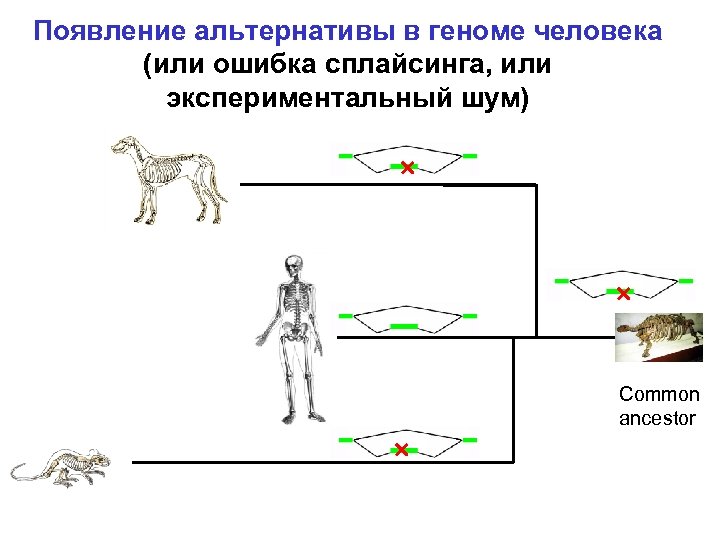 Появление альтернативы в геноме человека
(или ошибка сплайсинга, или экспериментальный шум)

Common ancestor